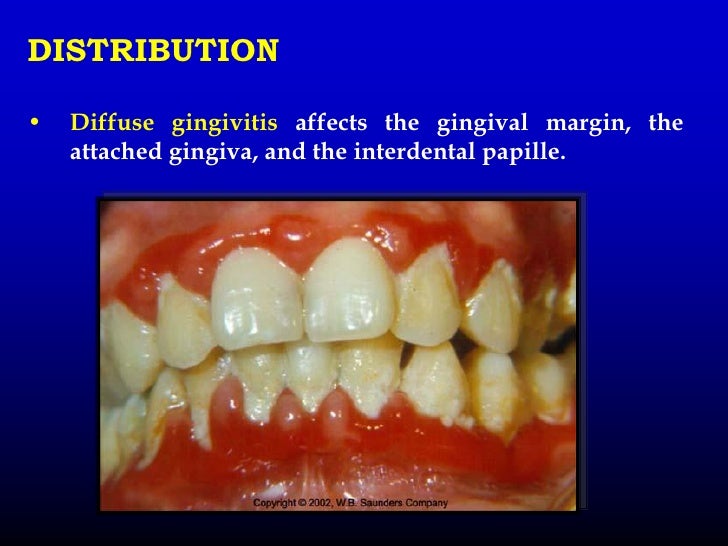 DISTRIBUTION

• Diffuse gingivitis affects the gingival margin, the attached gingiva, and the interdental papille.

Copyright © 2002, W.B. Saunders Company